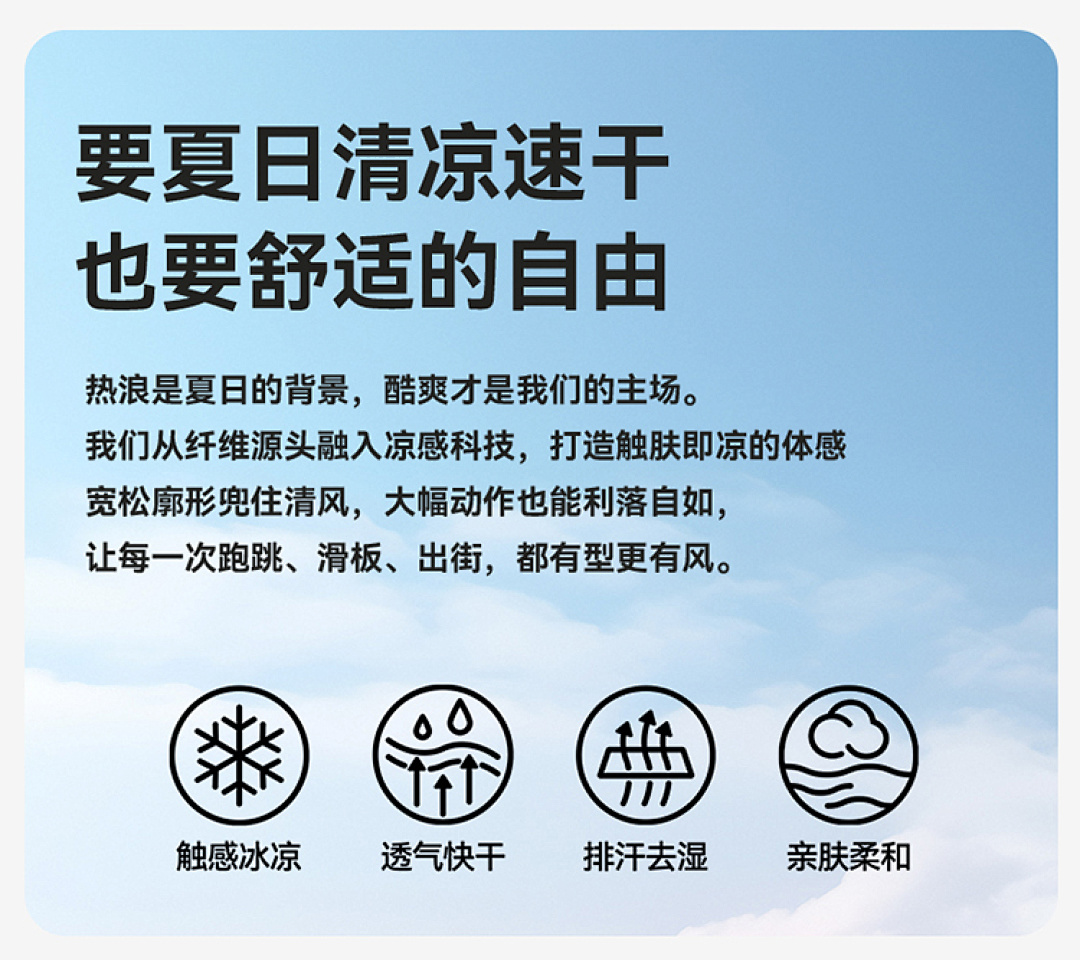 要夏日清凉速干
也要舒适的自由

热浪是夏日的背景，酷爽才是我们的主场。
我们从纤维源头融入凉感科技，打造触肤即凉的体感
宽松廓形兜住清风，大幅动作也能利落自如，
让每一次跑跳、滑板、出街，都有型更有风。

触感冰凉
透气快干
排汗去湿
亲肤柔和